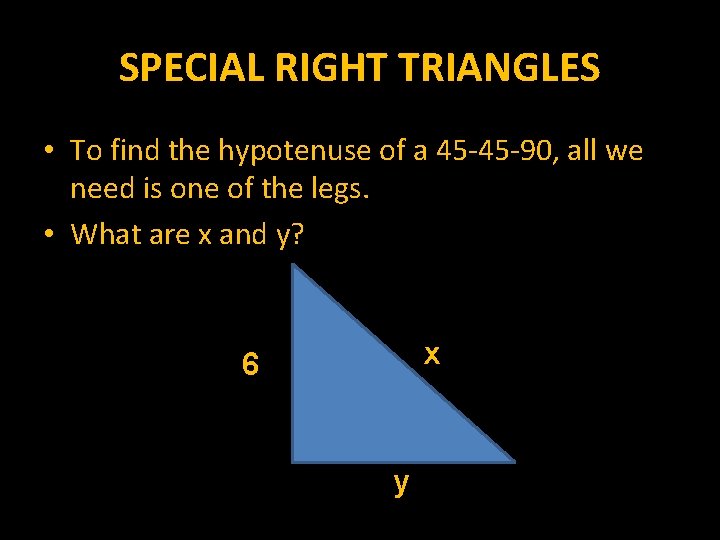 SPECIAL RIGHT TRIANGLES

• To find the hypotenuse of a 45-45-90, all we need is one of the legs.

• What are x and y?

6

x

y